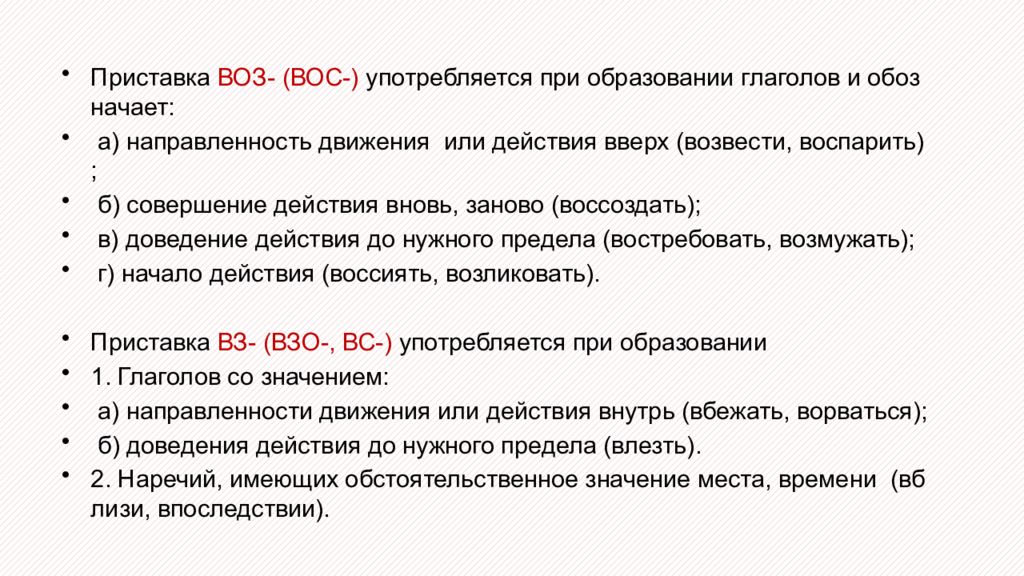 • Приставка ВОЗ- (ВОС-) употребляется при образовании глаголов и обоз начает:

• а) направленность движения или действия вверх (возвести, воспарить) ;

• б) совершение действия вновь, заново (воссоздать);

• в) доведение действия до нужного предела (востребовать, возмужать);

• г) начало действия (воссиять, возликовать).

• Приставка ВЗ- (ВЗО-, ВС-) употребляется при образовании

• 1. Глаголов со значением:

• а) направленности движения или действия внутрь (вбежать, ворваться);

• б) доведения действия до нужного предела (влезть).

• 2. Наречий, имеющих обстоятельственное значение места, времени (вб лизи, впоследствии).